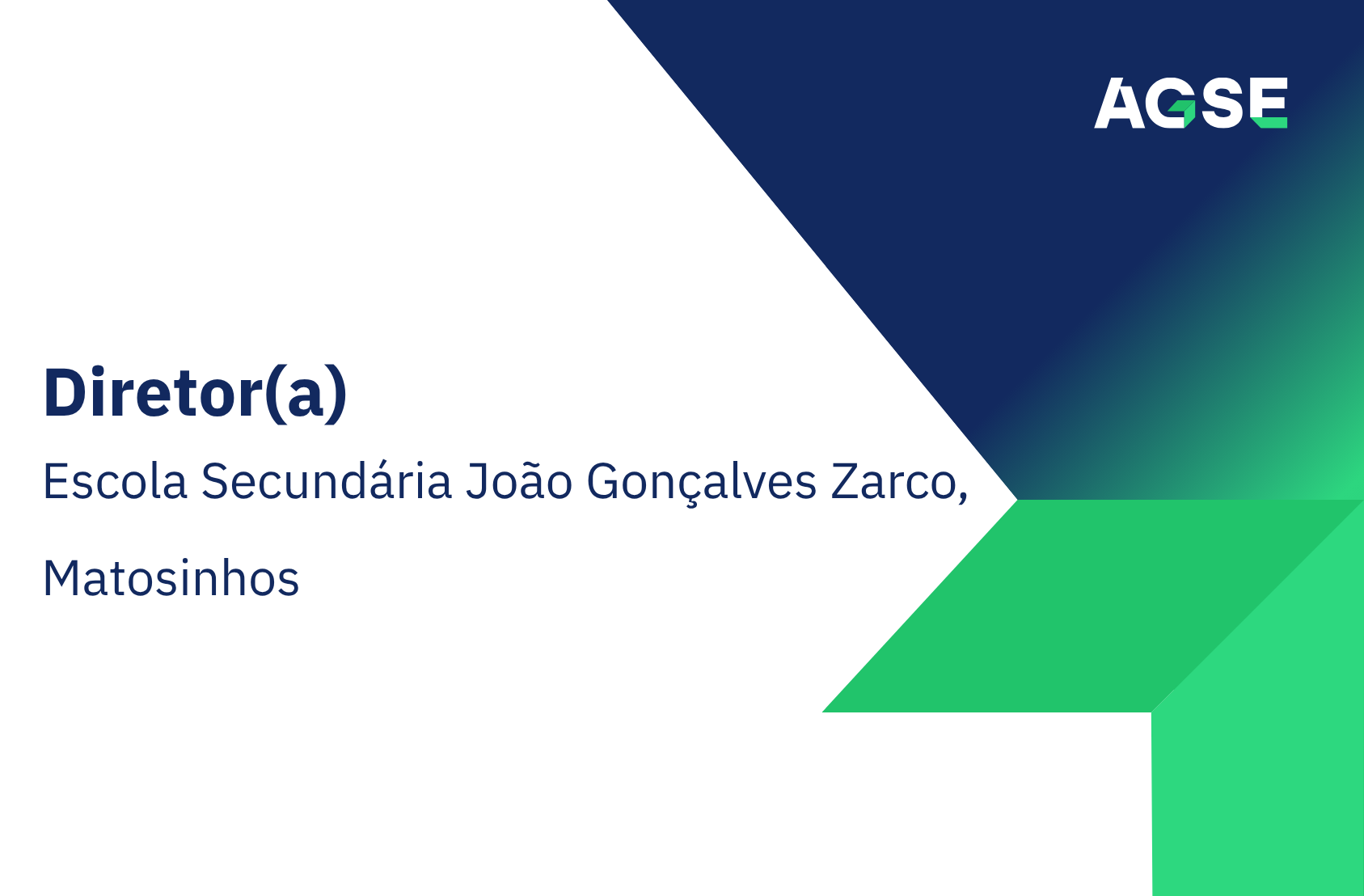 AGSE

Diretor(a)

Escola Secundária João Gonçalves Zarco,

Matosinhos